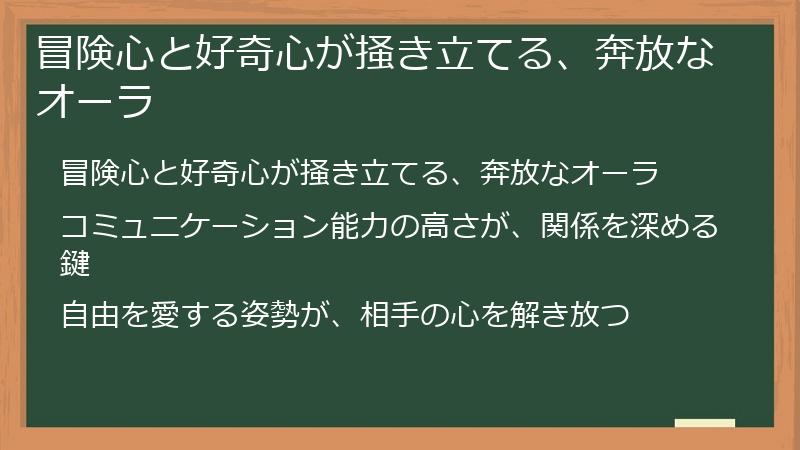 冒険心と好奇心が掻き立てる、奔放なオーラ

冒険心と好奇心が掻き立てる、奔放なオーラ

コミュニケーション能力の高さが、関係を深める鍵

自由を愛する姿勢が、相手の心を解き放つ